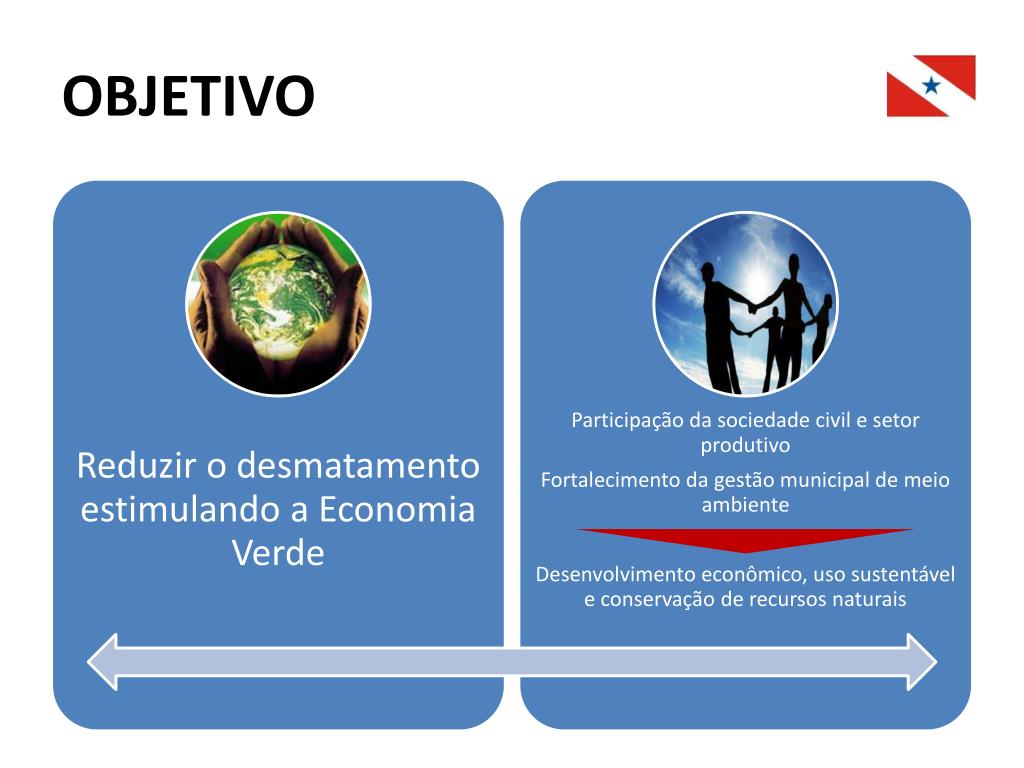 OBJETIVO

Reduzir o desmatamento estimulando a Economia Verde

Participação da sociedade civil e setor produtivo

Fortalecimento da gestão municipal de meio ambiente

Desenvolvimento econômico, uso sustentável e conservação de recursos naturais